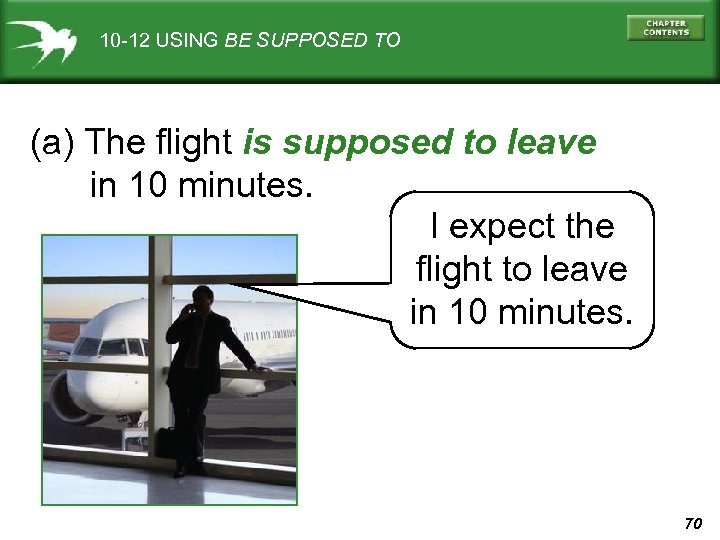 10-12 USING BE SUPPOSED TO

CHAPTER CONTENTS

(a) The flight is supposed to leave in 10 minutes.

I expect the flight to leave in 10 minutes.

70